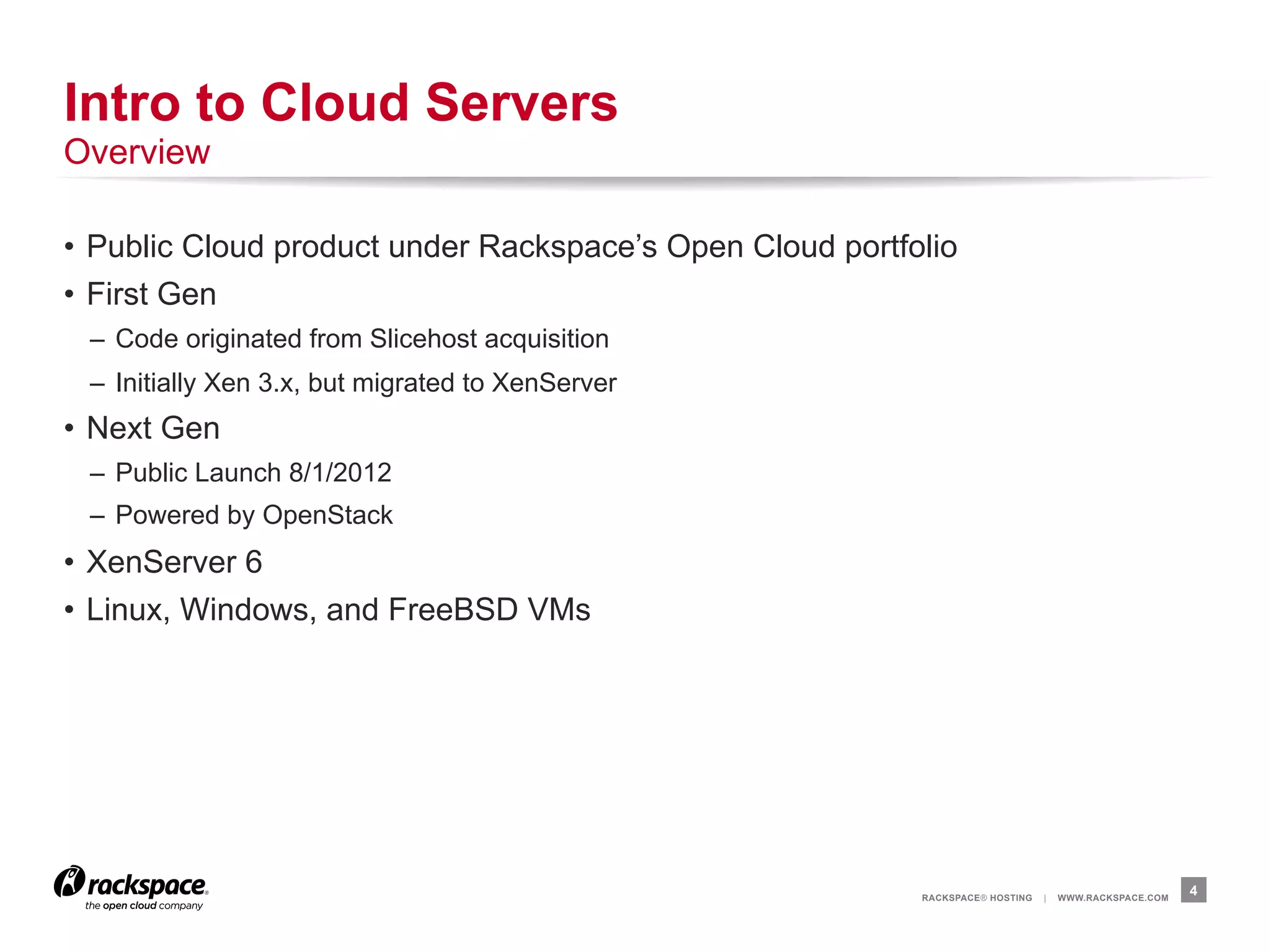 Intro to Cloud Servers
Overview

• Public Cloud product under Rackspace's Open Cloud portfolio
• First Gen
– Code originated from Slicehost acquisition
– Initially Xen 3.x, but migrated to XenServer
• Next Gen
– Public Launch 8/1/2012
– Powered by OpenStack
• XenServer 6
• Linux, Windows, and FreeBSD VMs

rackspace®
the open cloud company

RACKSPACE® HOSTING | WWW.RACKSPACE.COM

4